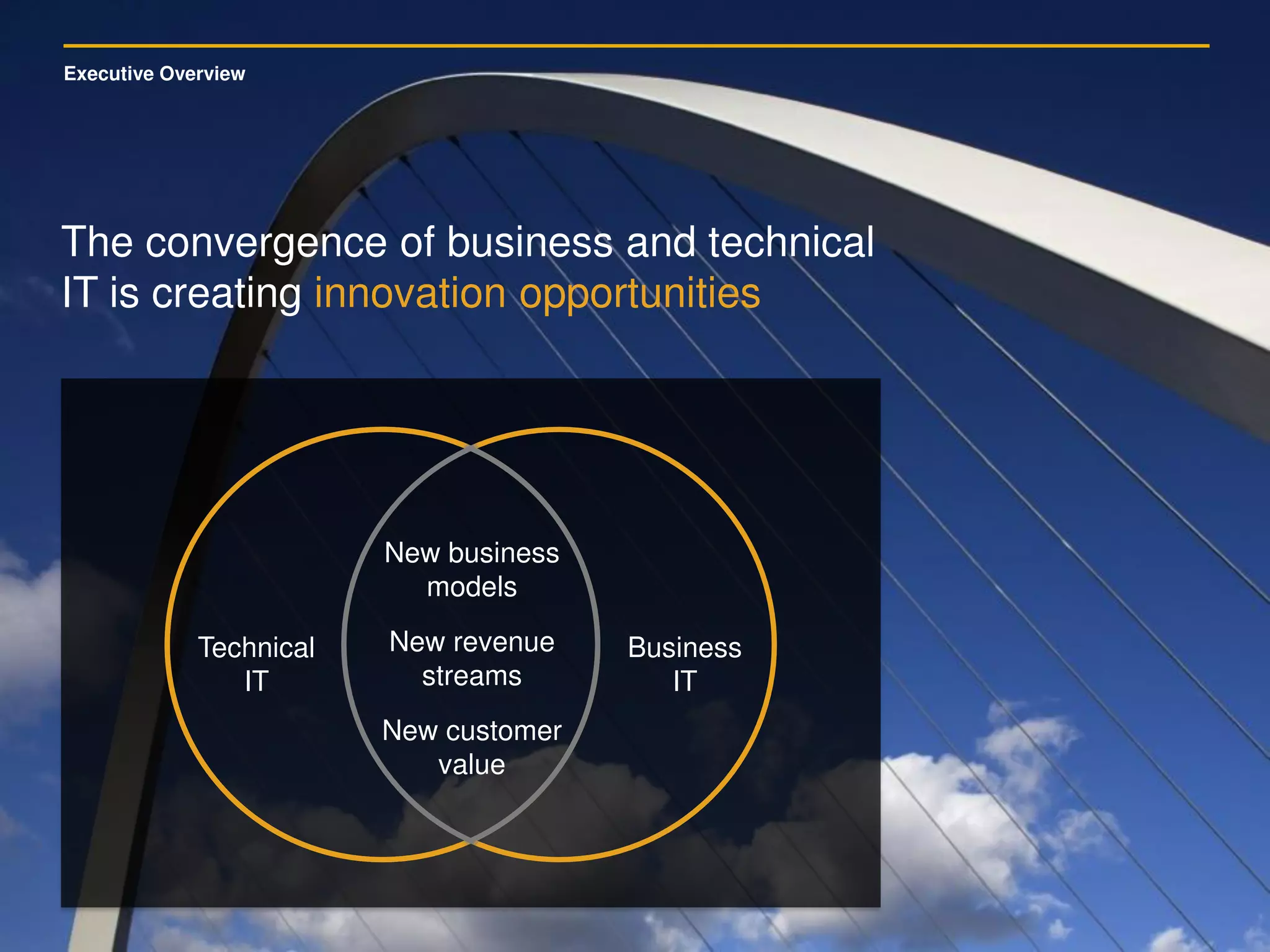 Executive Overview

The convergence of business and technical IT is creating innovation opportunities

Technical IT

New business models

New revenue streams

New customer value

Business IT